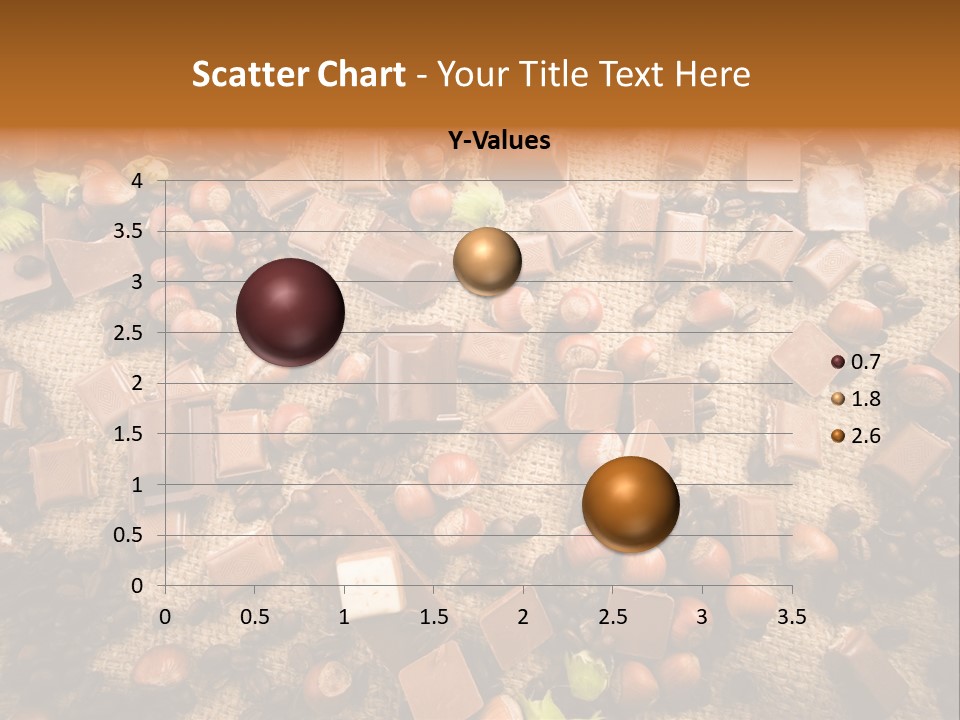 Scatter Chart - Your Title Text Here

Y-Values

4
3.5
3
2.5
2
1.5
1
0.5
0

0 0.5 1 1.5 2 2.5 3 3.5

0.7
1.8
2.6